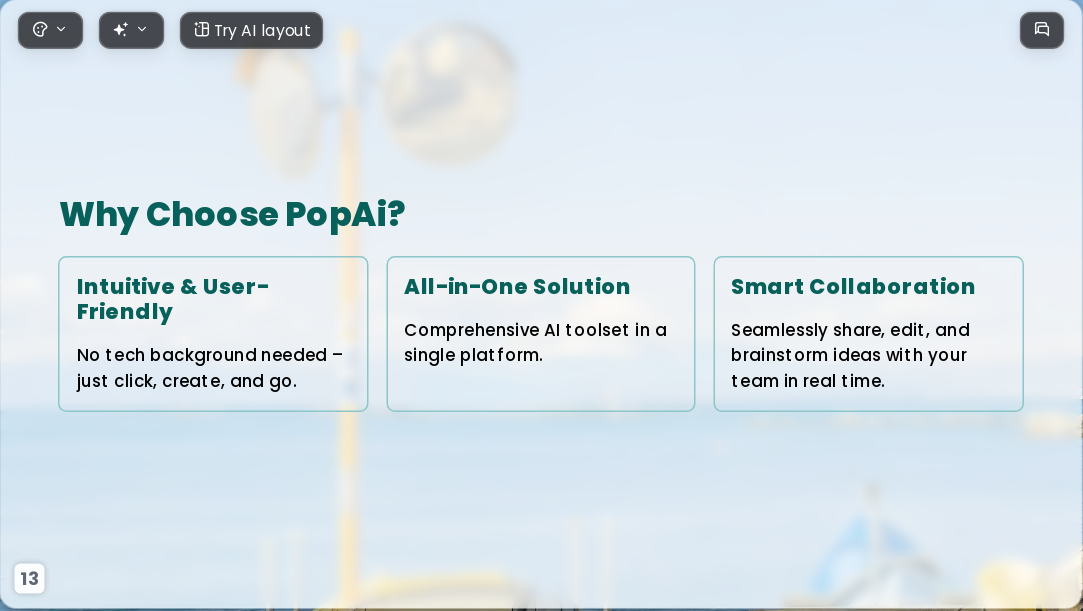 Try AI layout

Why Choose PopAi?

Intuitive & User-Friendly

No tech background needed – just click, create, and go.

All-in-One Solution

Comprehensive AI toolset in a single platform.

Smart Collaboration

Seamlessly share, edit, and brainstorm ideas with your team in real time.

13